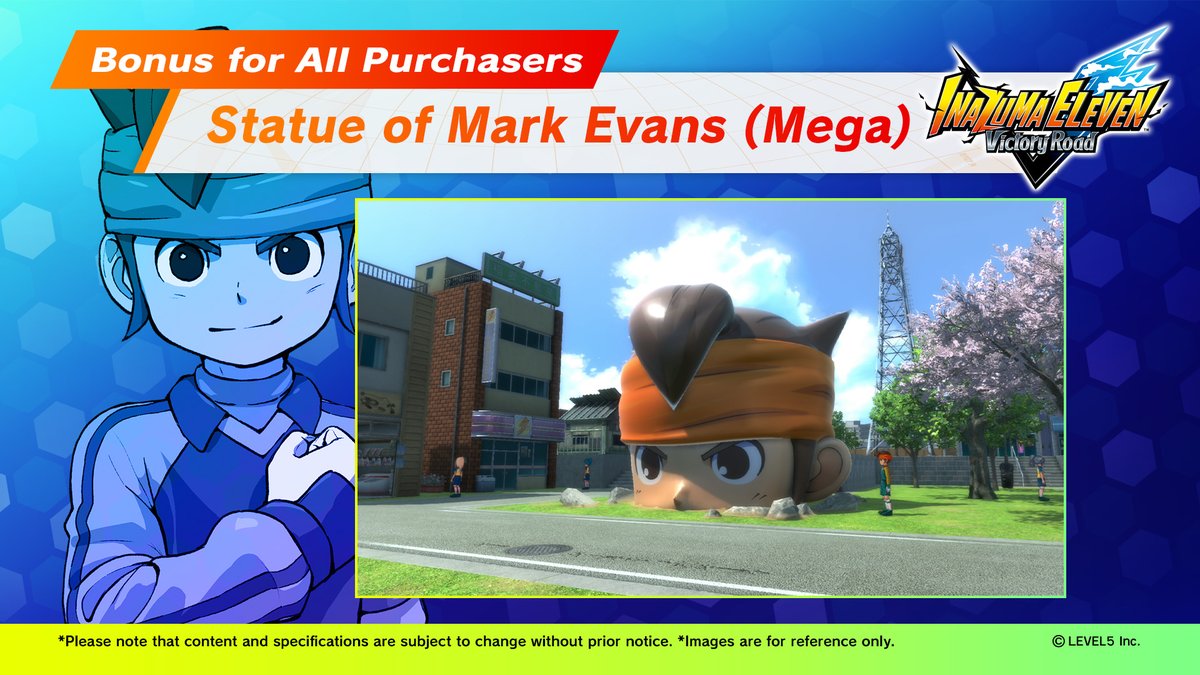 Bonus for All Purchasers

Statue of Mark Evans (Mega)

INAZUMA ELEVEN
Victory Road

*Please note that content and specifications are subject to change without prior notice. *Images are for reference only.

© LEVEL5 Inc.